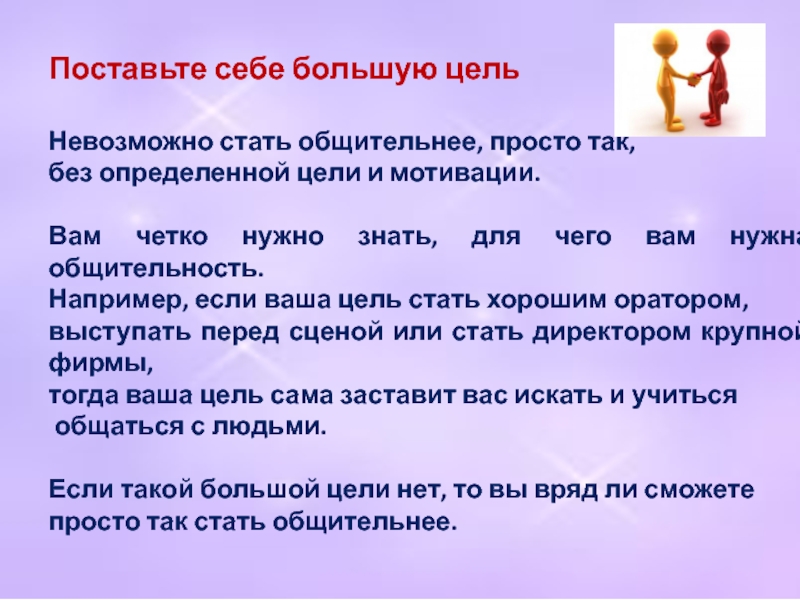 Поставьте себе большую цель

Невозможно стать общительнее, просто так, без определенной цели и мотивации.

Вам четко нужно знать, для чего вам нужна общительность.
Например, если ваша цель стать хорошим оратором, выступать перед сценой или стать директором крупной фирмы,
тогда ваша цель сама заставит вас искать и учиться общаться с людьми.

Если такой большой цели нет, то вы вряд ли сможете просто так стать общительнее.